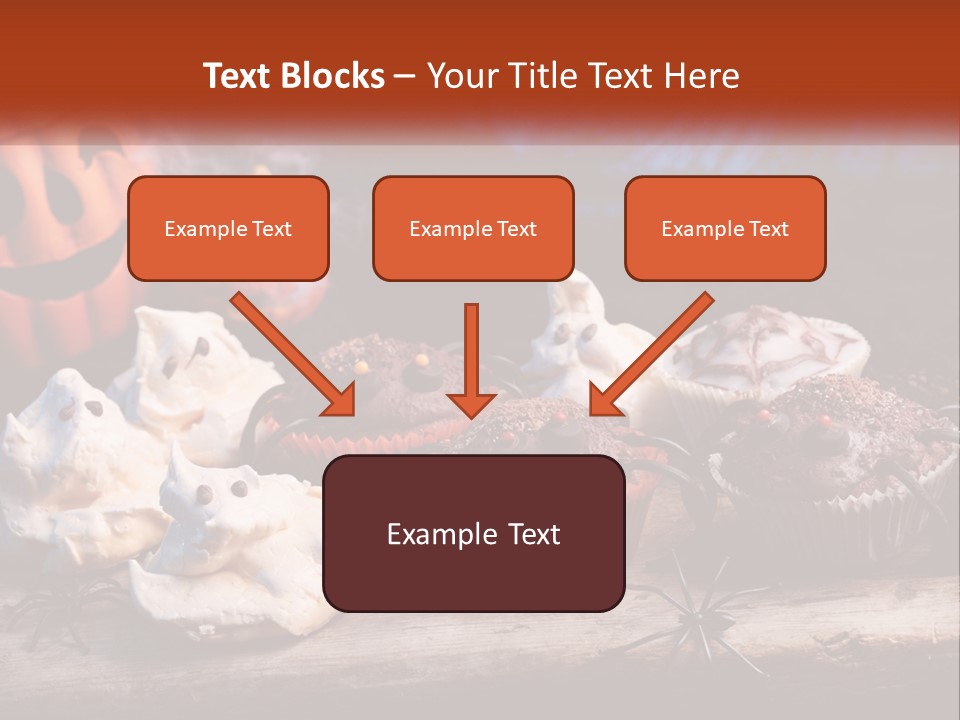 Text Blocks – Your Title Text Here

Example Text

Example Text

Example Text

Example Text